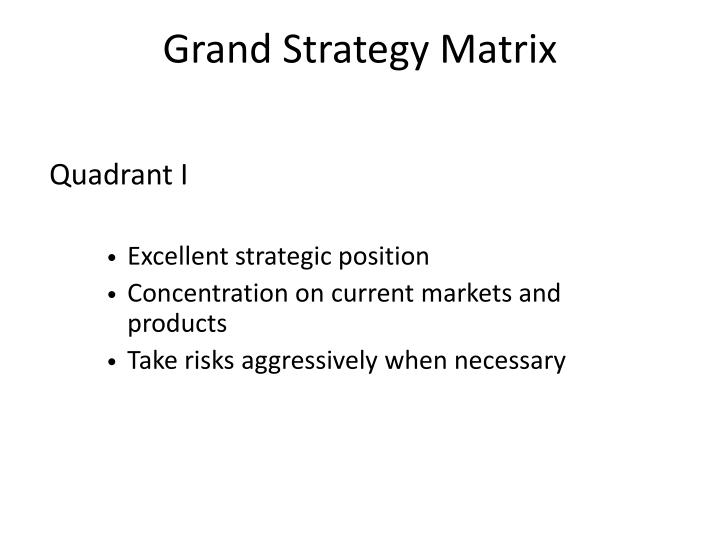 Grand Strategy Matrix

Quadrant I

• Excellent strategic position
• Concentration on current markets and products
• Take risks aggressively when necessary